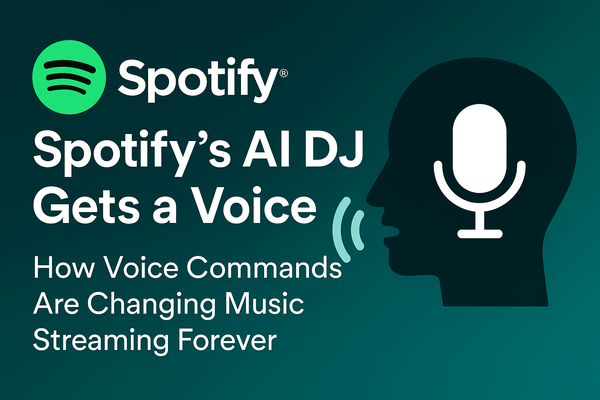 Spotify®

Spotify's AI DJ Gets a Voice

How Voice Commands Are Changing Music Streaming Forever